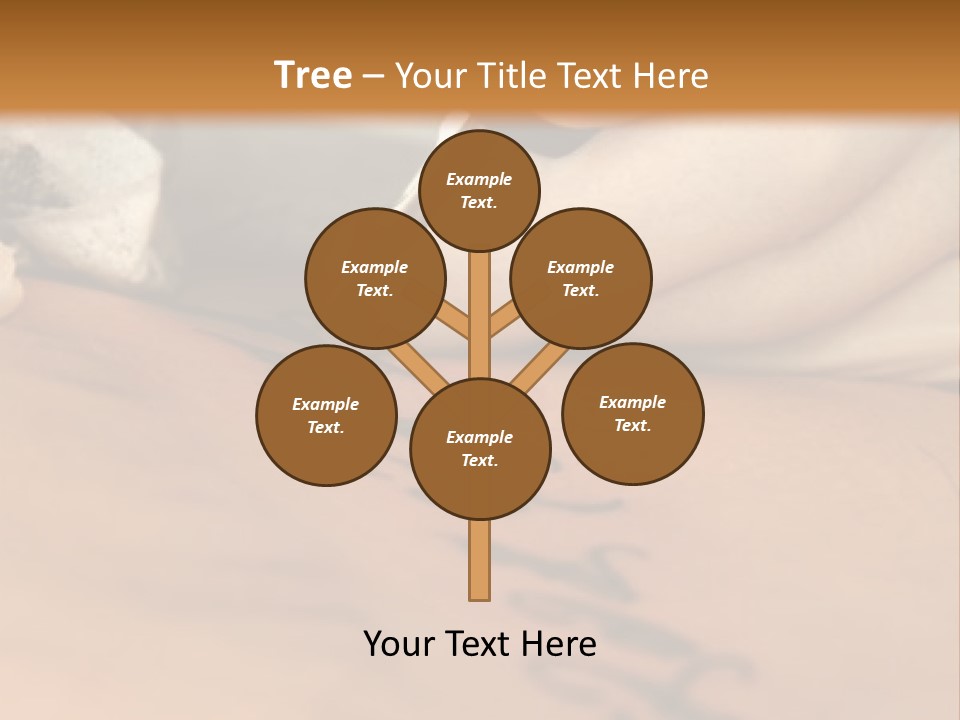 Tree – Your Title Text Here

Example Text.

Example Text.

Example Text.

Example Text.

Example Text.

Example Text.

Your Text Here